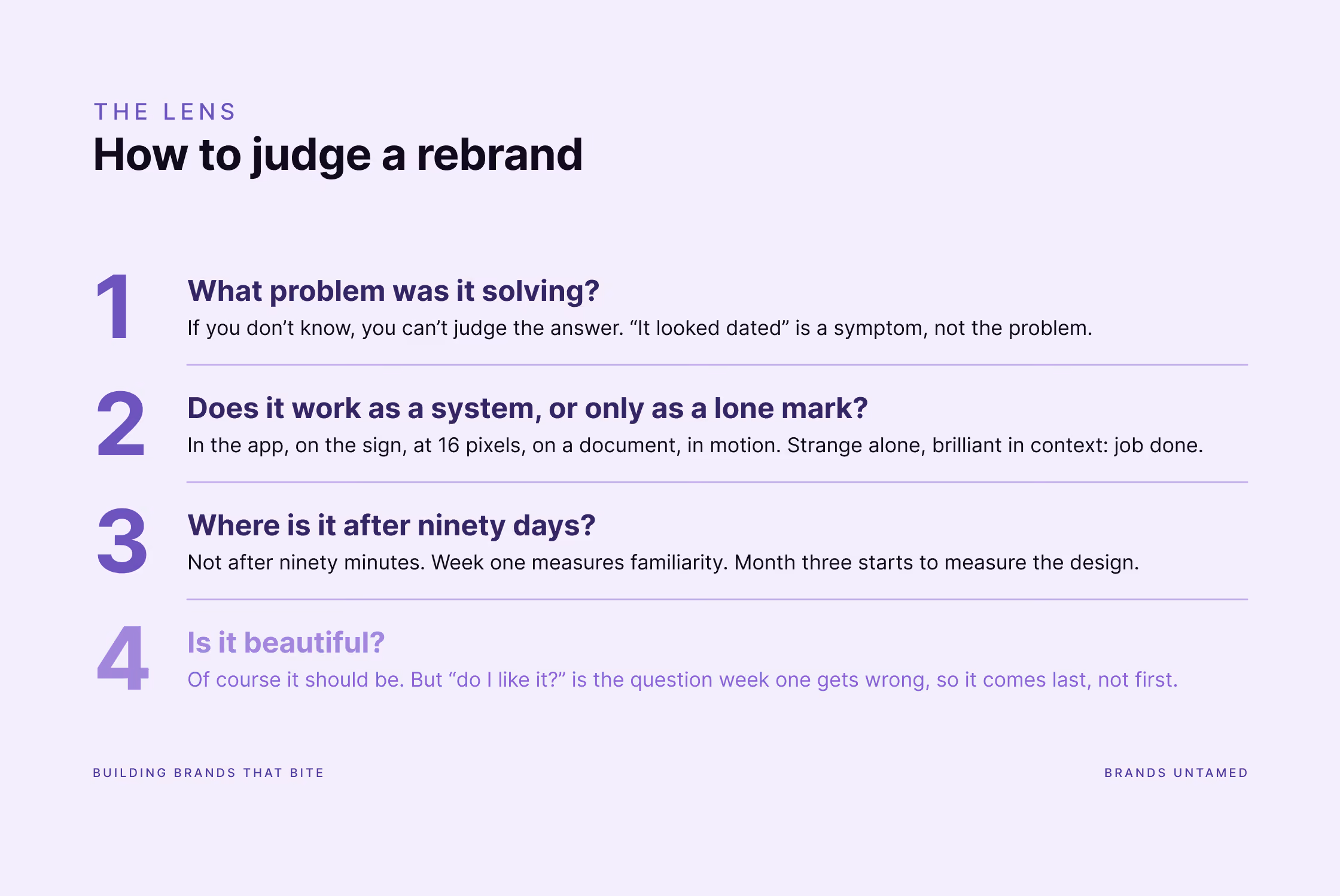 THE LENS
How to judge a rebrand

1
What problem was it solving?
If you don’t know, you can’t judge the answer. “It looked dated” is a symptom, not the problem.

2
Does it work as a system, or only as a lone mark?
In the app, on the sign, at 16 pixels, on a document, in motion. Strange alone, brilliant in context: job done.

3
Where is it after ninety days?
Not after ninety minutes. Week one measures familiarity. Month three starts to measure the design.

4
Is it beautiful?
Of course it should be. But “do I like it?” is the question week one gets wrong, so it comes last, not first.

BUILDING BRANDS THAT BITE

BRANDS UNTAMED